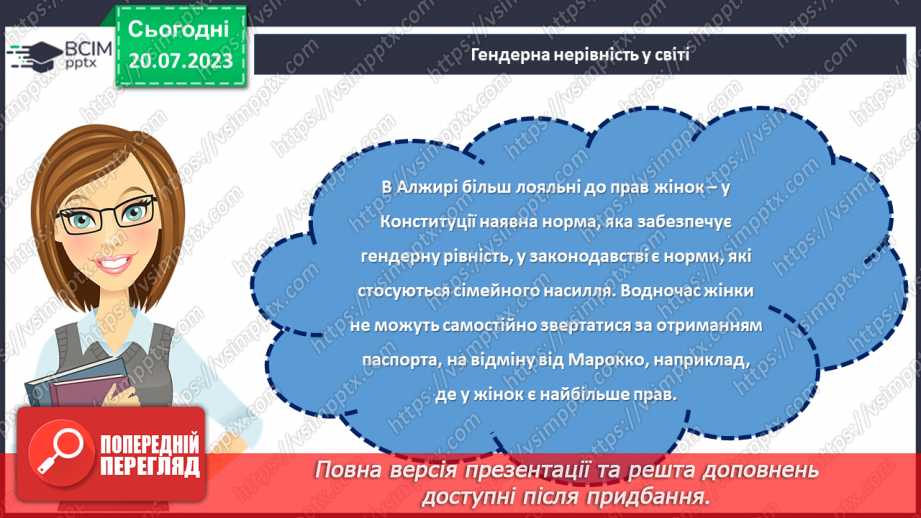 ВСІМ pptx

Сьогодні 20.07.2023

Гендерна нерівність у світі

В Алжирі більш лояльні до прав жінок – у Конституції наявна норма, яка забезпечує гендерну рівність, у законодавстві є норми, які стосуються сімейного насилля. Водночас жінки не можуть самостійно звертатися за отриманням паспорта, на відміну від Марокко, наприклад, де у жінок є найбільше прав.

ПОПЕРЕДНІЙ ПЕРЕГЛЯД

Повна версія презентації та решта доповнень доступні після придбання.

https://vsimpptx.com